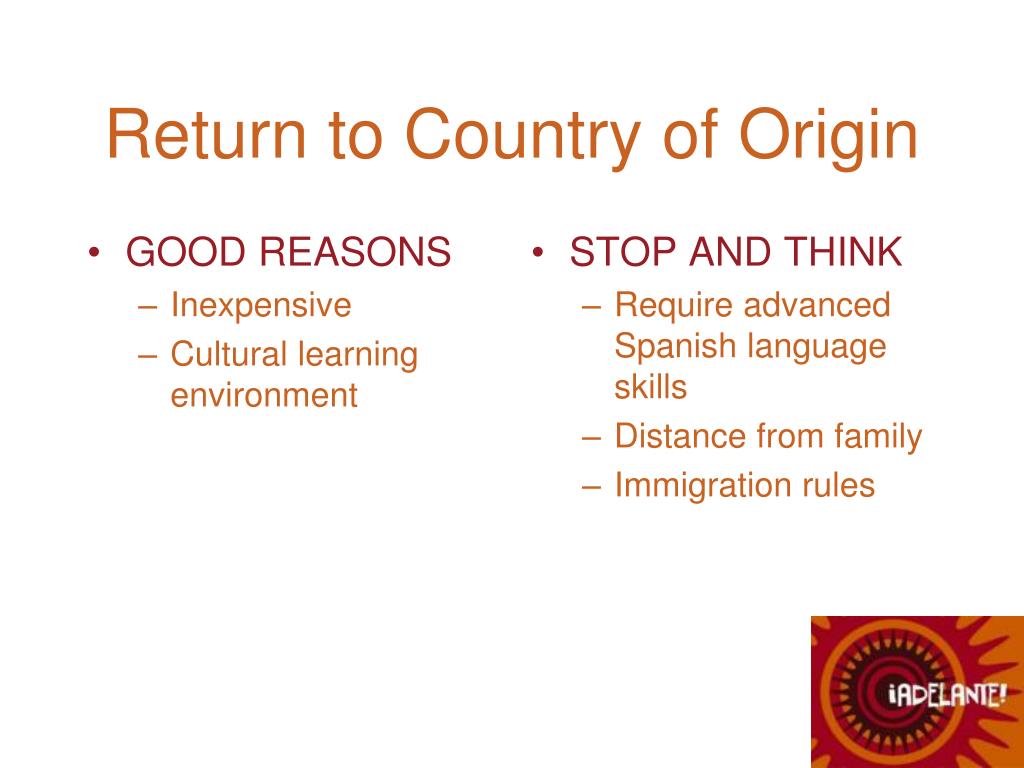 Return to Country of Origin

• GOOD REASONS
– Inexpensive
– Cultural learning environment

• STOP AND THINK
– Require advanced Spanish language skills
– Distance from family
– Immigration rules

¡ADELANTE!